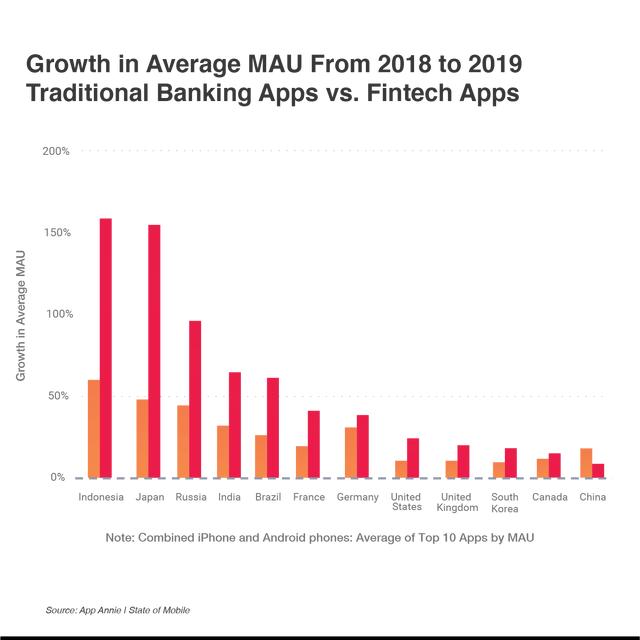 Growth in Average MAU From 2018 to 2019
Traditional Banking Apps vs. Fintech Apps

200%
150%
100%
50%
0%

Growth in Average MAU

Indonesia
Japan
Russia
India
Brazil
France
Germany
United States
United Kingdom
South Korea
Canada
China

Note: Combined iPhone and Android phones: Average of Top 10 Apps by MAU

Source: App Annie | State of Mobile